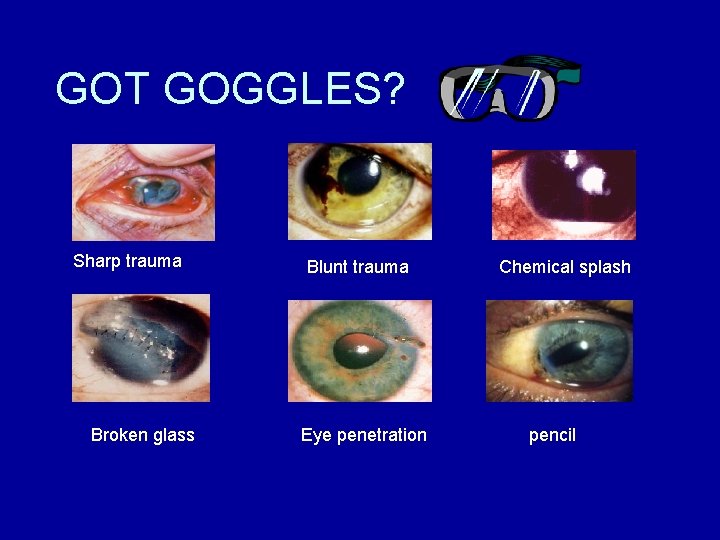 GOT GOGGLES?

Sharp trauma

Blunt trauma

Chemical splash

Broken glass

Eye penetration

pencil